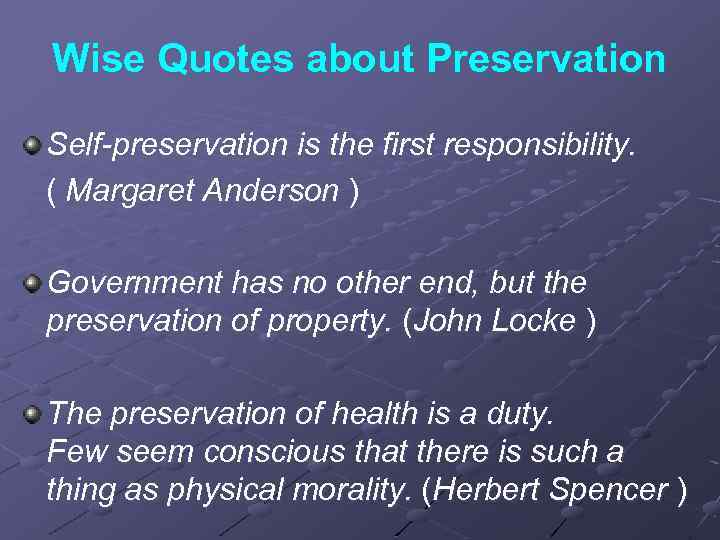 Wise Quotes about Preservation

Self-preservation is the first responsibility. ( Margaret Anderson )

Government has no other end, but the preservation of property. (John Locke )

The preservation of health is a duty.
Few seem conscious that there is such a thing as physical morality. (Herbert Spencer )